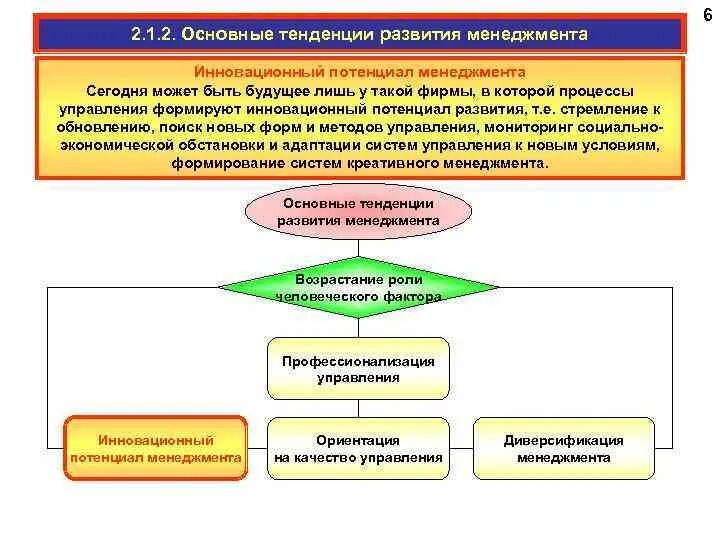 6

2.1.2. Основные тенденции развития менеджмента

Инновационный потенциал менеджмента
Сегодня может быть будущее лишь у такой фирмы, в которой процессы управления формируют инновационный потенциал развития, т.е. стремление к обновлению, поиск новых форм и методов управления, мониторинг социально-экономической обстановки и адаптации систем управления к новым условиям, формирование систем креативного менеджмента.

Основные тенденции развития менеджмента

Возрастание роли человеческого фактора

Профессионализация управления

Инновационный потенциал менеджмента

Ориентация на качество управления

Диверсификация менеджмента